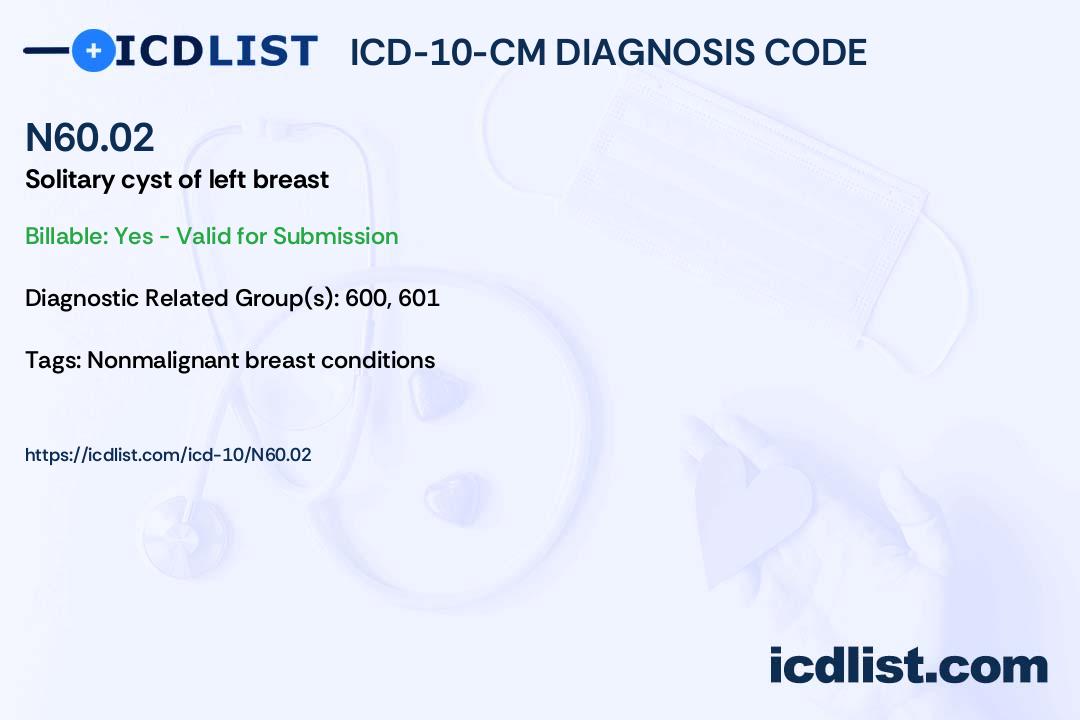 ICDLIST ICD-10-CM DIAGNOSIS CODE

N60.02

Solitary cyst of left breast

Billable: Yes - Valid for Submission

Diagnostic Related Group(s): 600, 601

Tags: Nonmalignant breast conditions

https://icdlist.com/icd-10/N60.02

icdlist.com